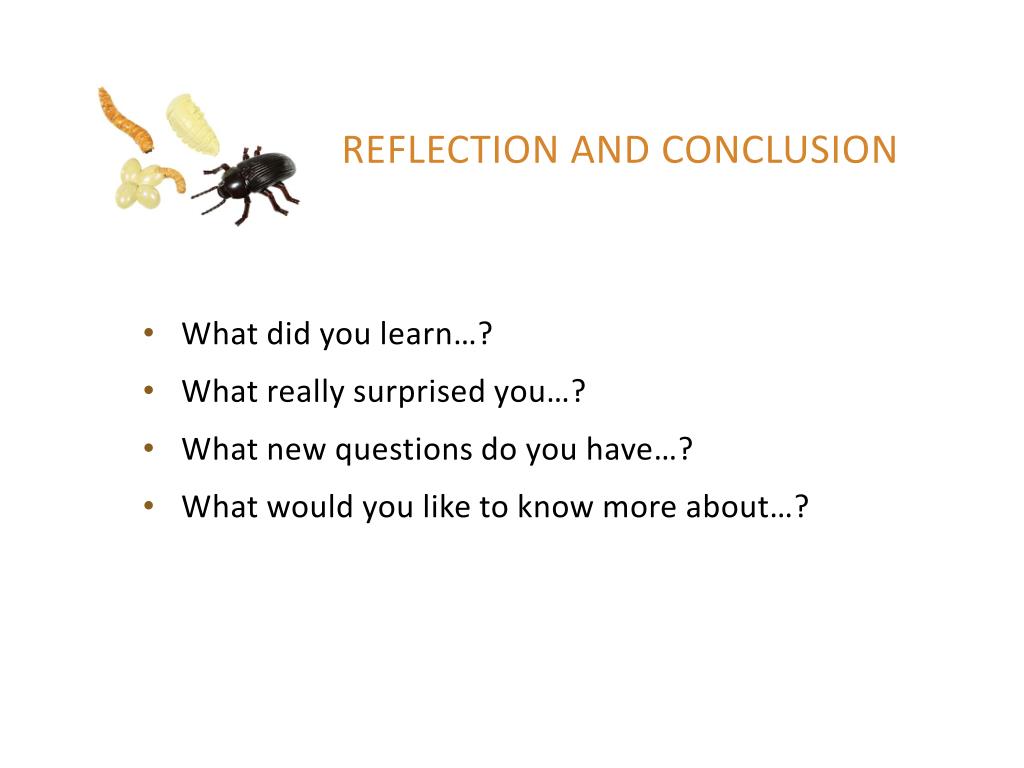 REFLECTION AND CONCLUSION

• What did you learn…?
• What really surprised you…?
• What new questions do you have…?
• What would you like to know more about…?